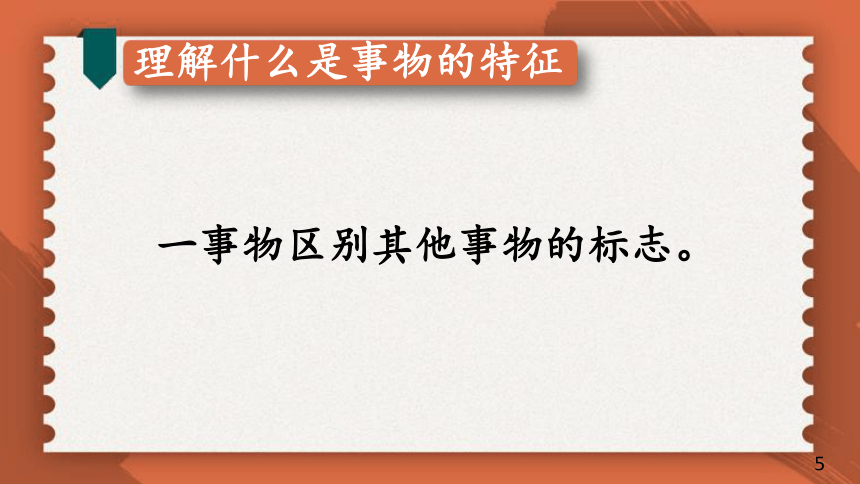 理解什么是事物的特征

一事物区别其他事物的标志。

5